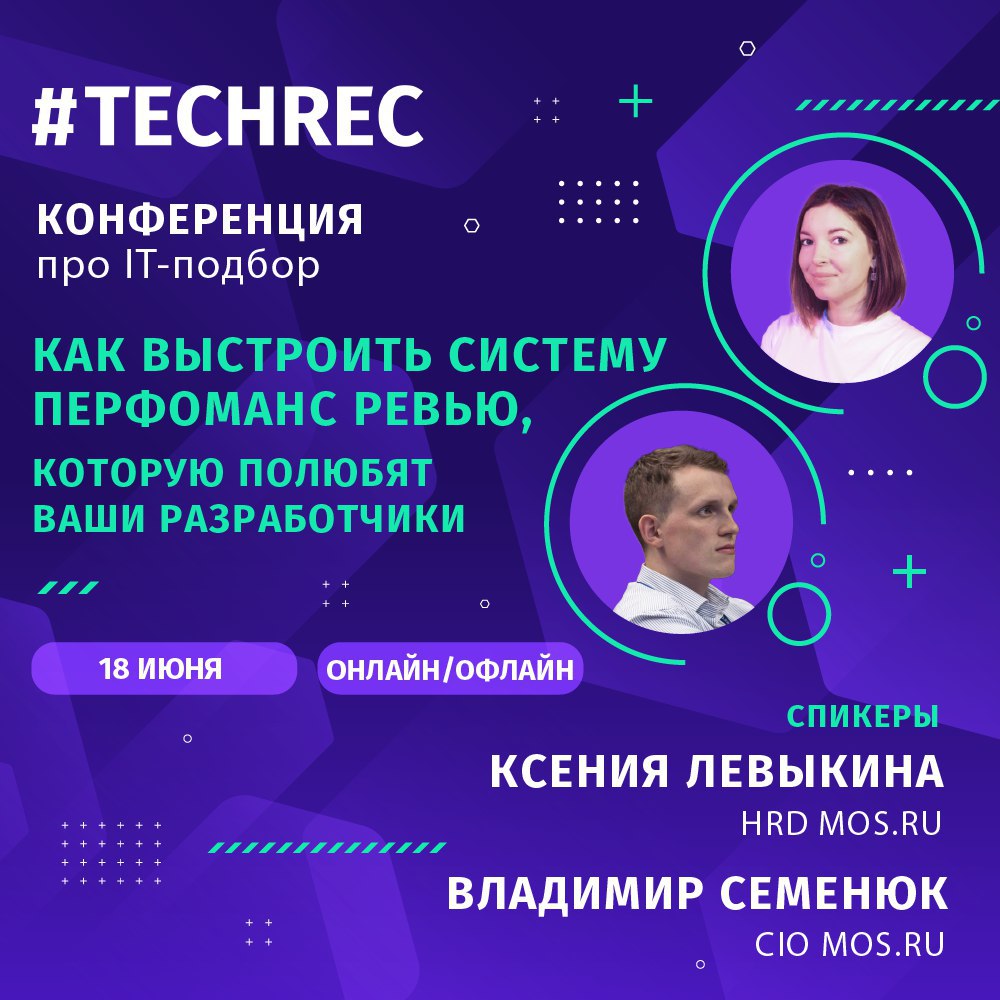 #TECHREC

КОНФЕРЕНЦИЯ
про IT-подбор

КАК ВЫСТРОИТЬ СИСТЕМУ ПЕРФОМАНС РЕВЬЮ,
КОТОРУЮ ПОЛЮБЯТ ВАШИ РАЗРАБОТЧИКИ

18 ИЮНЯ

ОНЛАЙН/ОФЛАЙН

СПИКЕРЫ
КСЕНИЯ ЛЕВЫКИНА
HRD MOS.RU
ВЛАДИМИР СЕМЕНЮК
CIO MOS.RU